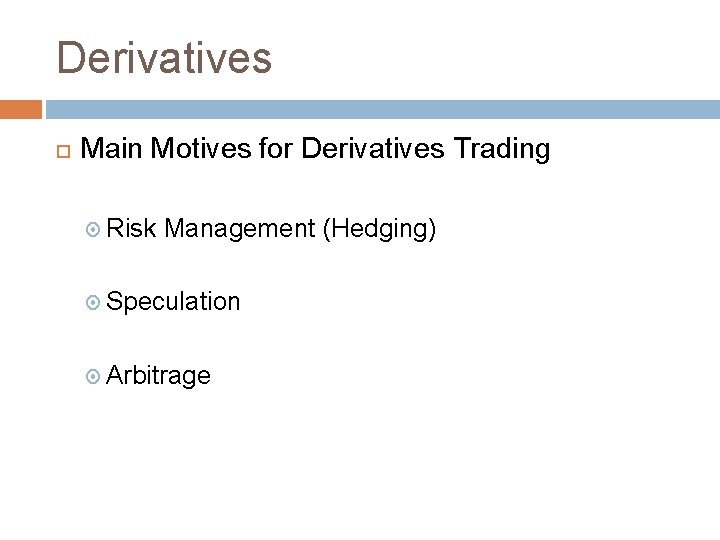 Derivatives

Main Motives for Derivatives Trading

Risk Management (Hedging)

Speculation

Arbitrage